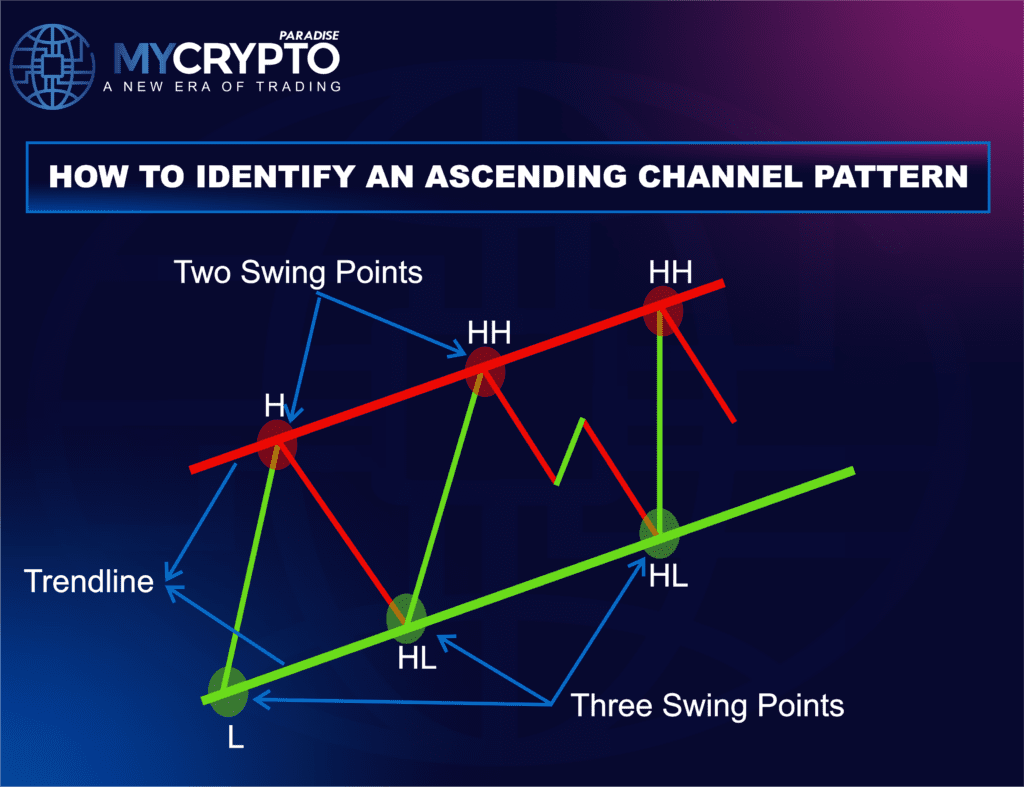 PARADISE
MYCRYPTO
A NEW ERA OF TRADING

HOW TO IDENTIFY AN ASCENDING CHANNEL PATTERN

Two Swing Points

HH

HH

H

Trendline

HL

HL

L

Three Swing Points